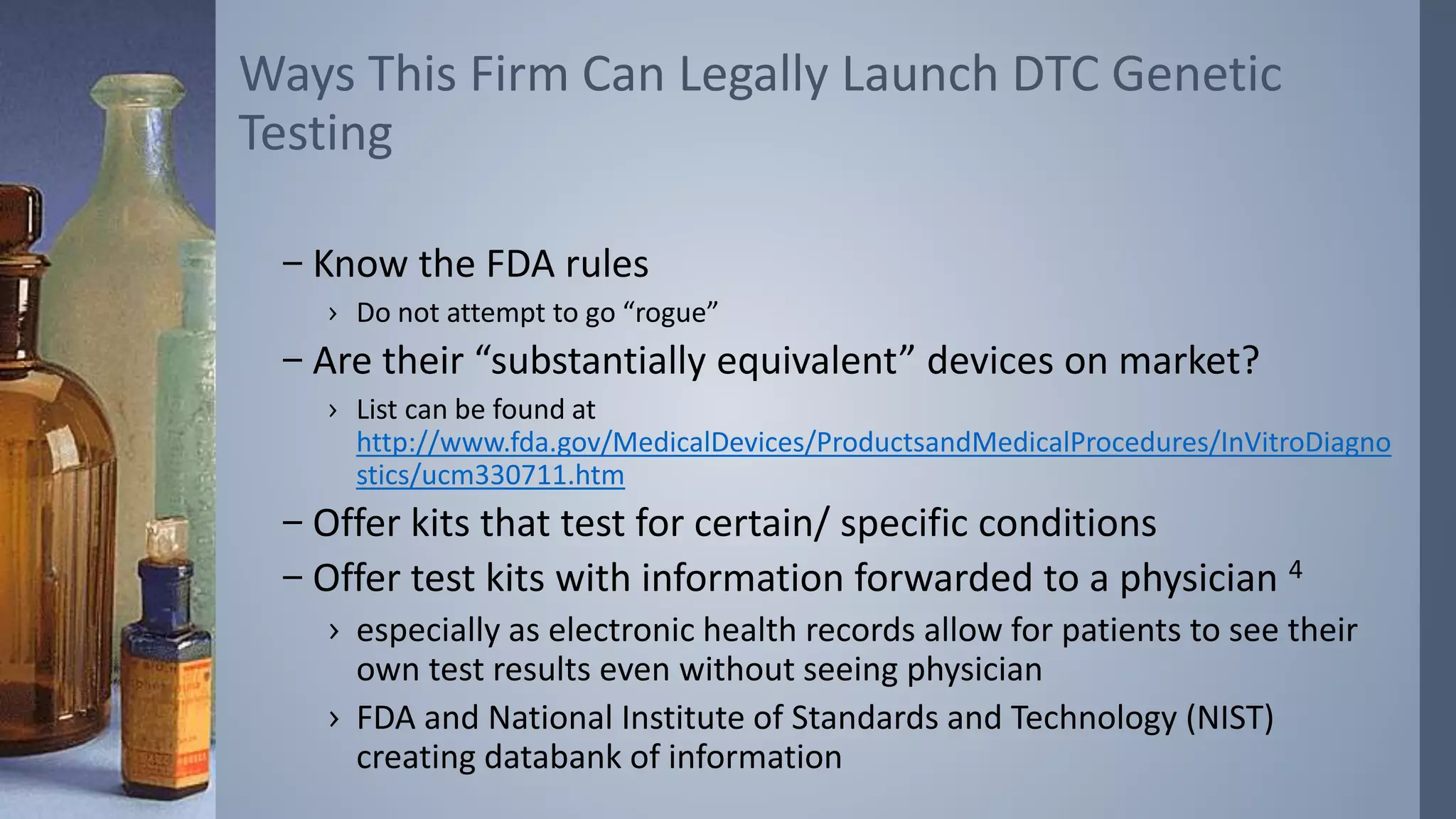 Ways This Firm Can Legally Launch DTC Genetic Testing

– Know the FDA rules

› Do not attempt to go “rogue”

– Are their “substantially equivalent” devices on market?

› List can be found at http://www.fda.gov/MedicalDevices/ProductsandMedicalProcedures/InVitroDiagnostics/ucm330711.htm

– Offer kits that test for certain/ specific conditions

– Offer test kits with information forwarded to a physician $^4$

› especially as electronic health records allow for patients to see their own test results even without seeing physician

› FDA and National Institute of Standards and Technology (NIST) creating databank of information